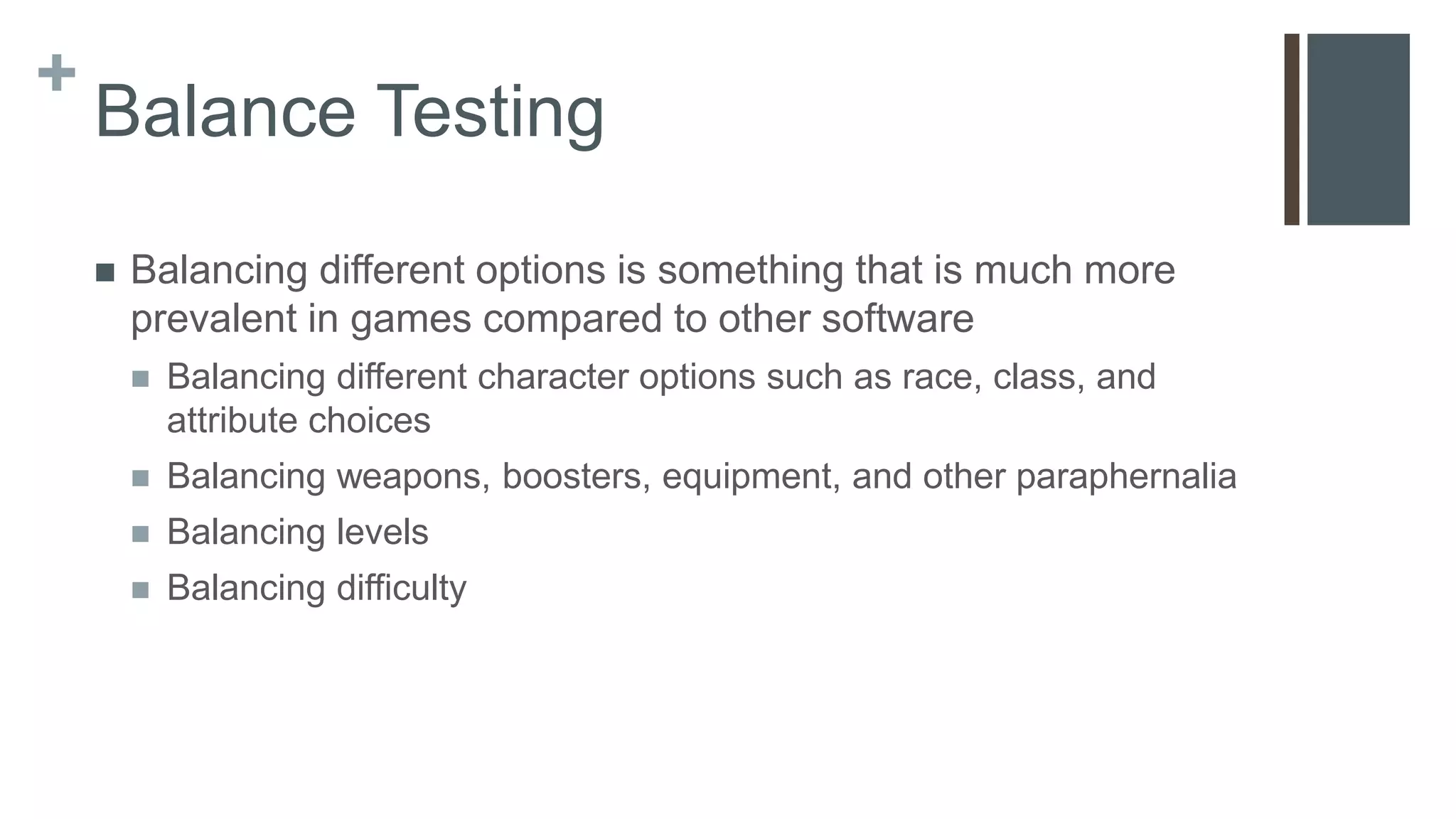 + Balance Testing

■ Balancing different options is something that is much more prevalent in games compared to other software

■ Balancing different character options such as race, class, and attribute choices

■ Balancing weapons, boosters, equipment, and other paraphernalia

■ Balancing levels

■ Balancing difficulty